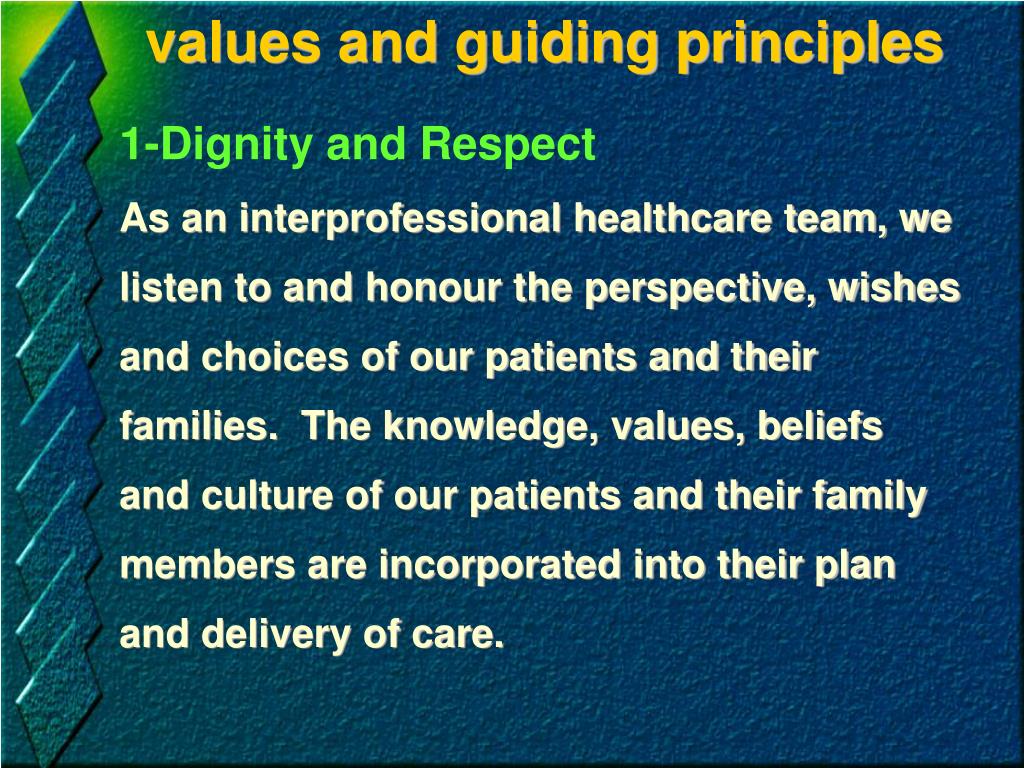 values and guiding principles

1-Dignity and Respect

As an interprofessional healthcare team, we listen to and honour the perspective, wishes and choices of our patients and their families. The knowledge, values, beliefs and culture of our patients and their family members are incorporated into their plan and delivery of care.